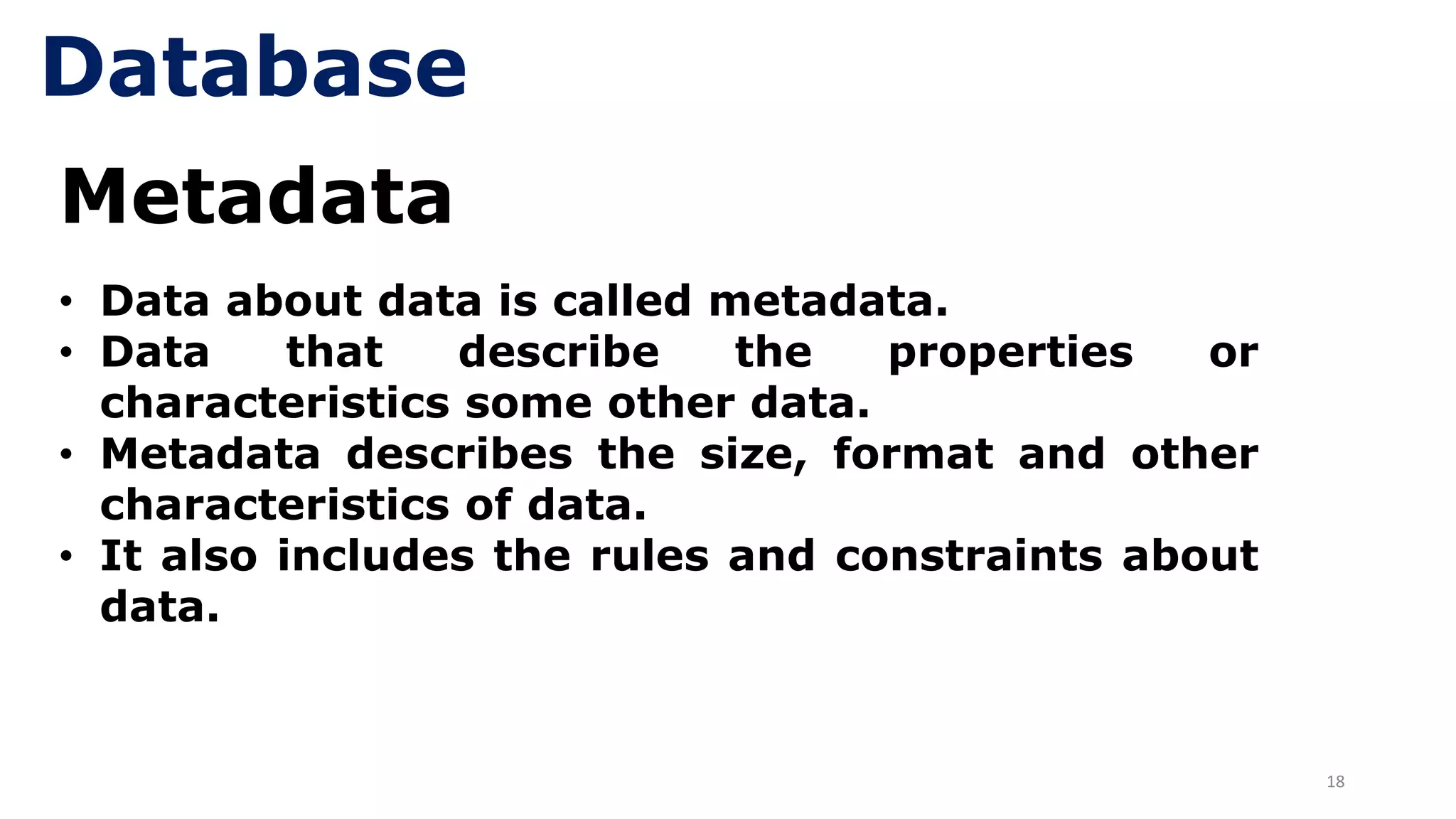 Database

Metadata

• Data about data is called metadata.
• Data that describe the properties or characteristics some other data.
• Metadata describes the size, format and other characteristics of data.
• It also includes the rules and constraints about data.

18